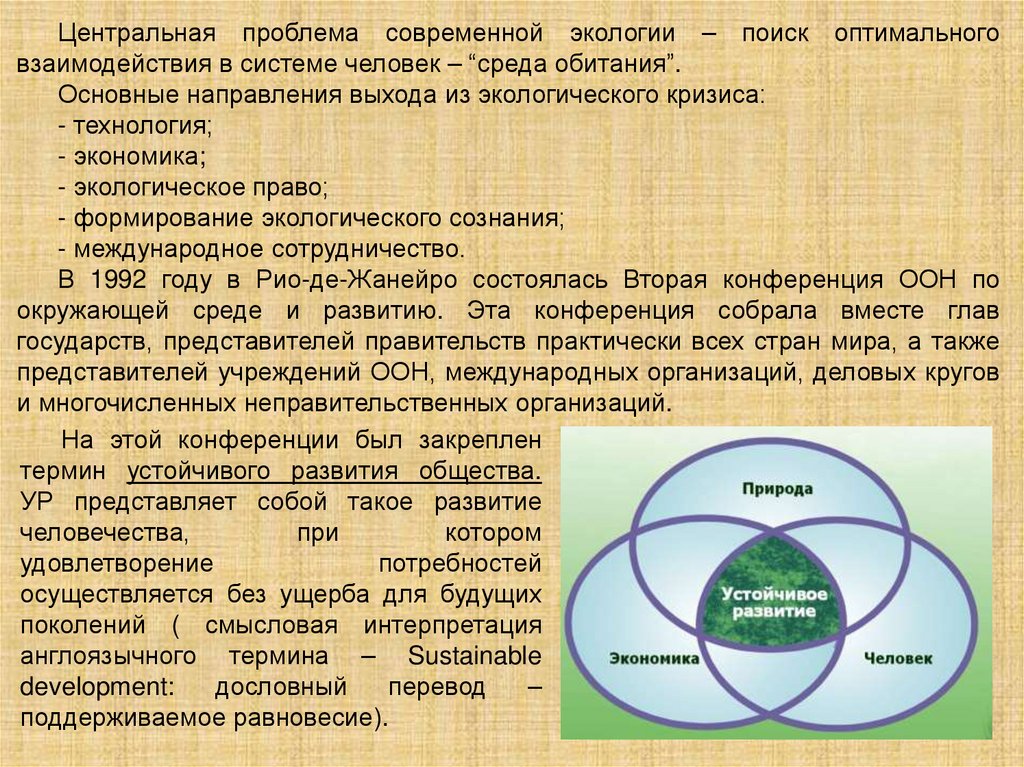 Центральная проблема современной экологии – поиск оптимального взаимодействия в системе человек – “среда обитания”.

Основные направления выхода из экологического кризиса:
- технология;
- экономика;
- экологическое право;
- формирование экологического сознания;
- международное сотрудничество.

В 1992 году в Рио-де-Жанейро состоялась Вторая конференция ООН по окружающей среде и развитию. Эта конференция собрала вместе глав государств, представителей правительств практически всех стран мира, а также представителей учреждений ООН, международных организаций, деловых кругов и многочисленных неправительственных организаций.

На этой конференции был закреплен термин устойчивого развития общества. УР представляет собой такое развитие человечества, при котором удовлетворение потребностей осуществляется без ущерба для будущих поколений ( смысловая интерпретация англоязычного термина – Sustainable development: дословный перевод – поддерживаемое равновесие).

Природа

Устойчивое развитие

Экономика

Человек